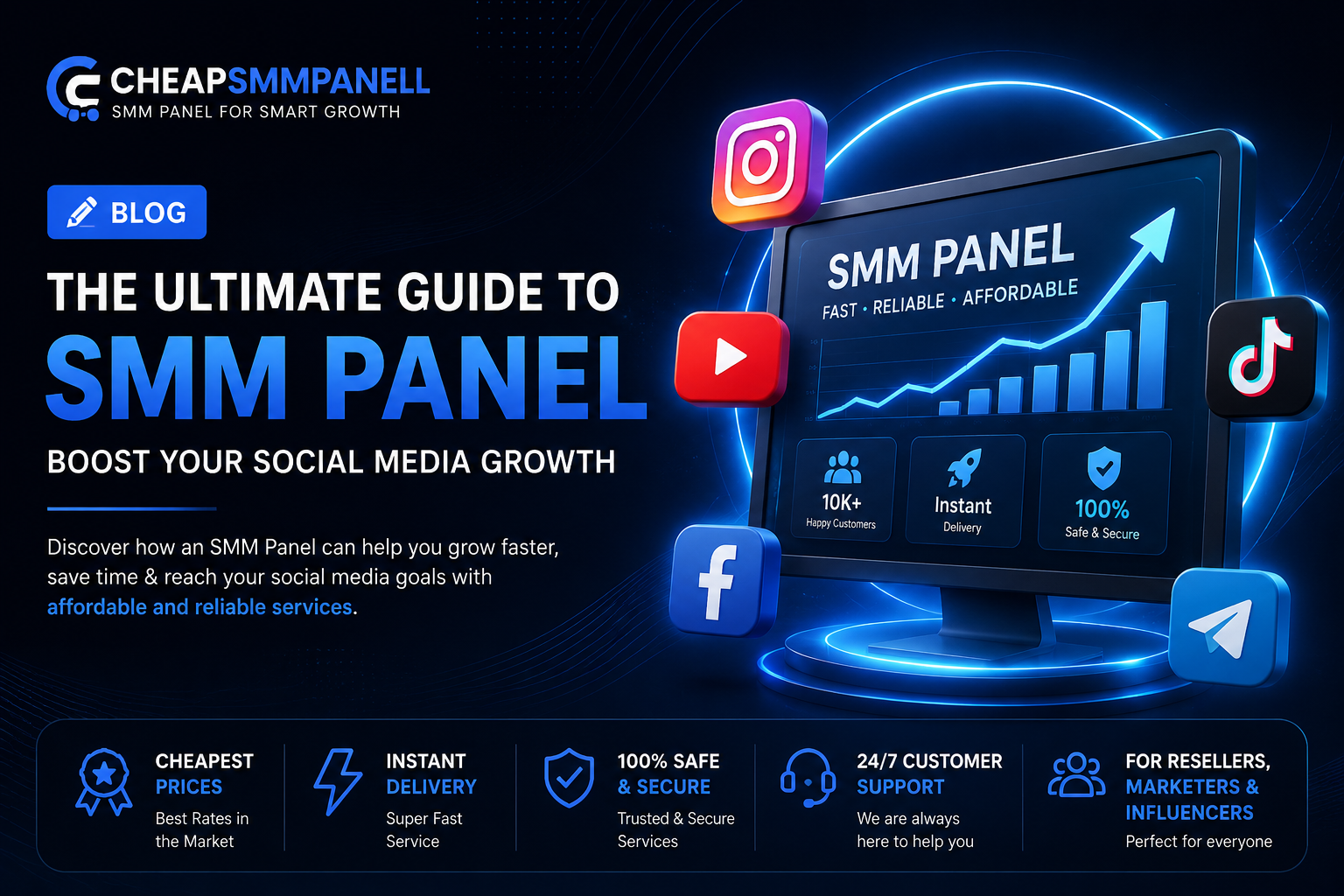 CHEAPSMMPANELL
SMM PANEL FOR SMART GROWTH

BLOG

THE ULTIMATE GUIDE TO
SMM PANEL

BOOST YOUR SOCIAL MEDIA GROWTH

Discover how an SMM Panel can help you grow faster, save time & reach your social media goals with affordable and reliable services.

SMM PANEL
FAST • RELIABLE • AFFORDABLE

10K+
Happy Customers

Instant
Delivery

100%
Safe & Secure

CHEAPEST PRICES
Best Rates in the Market

INSTANT DELIVERY
Super Fast Service

100% SAFE & SECURE
Trusted & Secure Services

24/7 CUSTOMER SUPPORT
We are always here to help you

FOR RESELLERS, MARKETERS & INFLUENCERS
Perfect for everyone